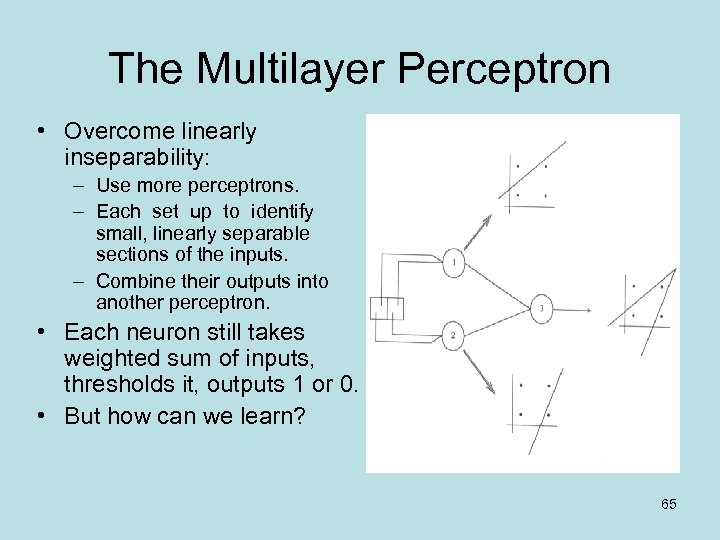 The Multilayer Perceptron

• Overcome linearly inseparability:
  – Use more perceptrons.
  – Each set up to identify small, linearly separable sections of the inputs.
  – Combine their outputs into another perceptron.
• Each neuron still takes weighted sum of inputs, thresholds it, outputs 1 or 0.
• But how can we learn?

1

2

3

65